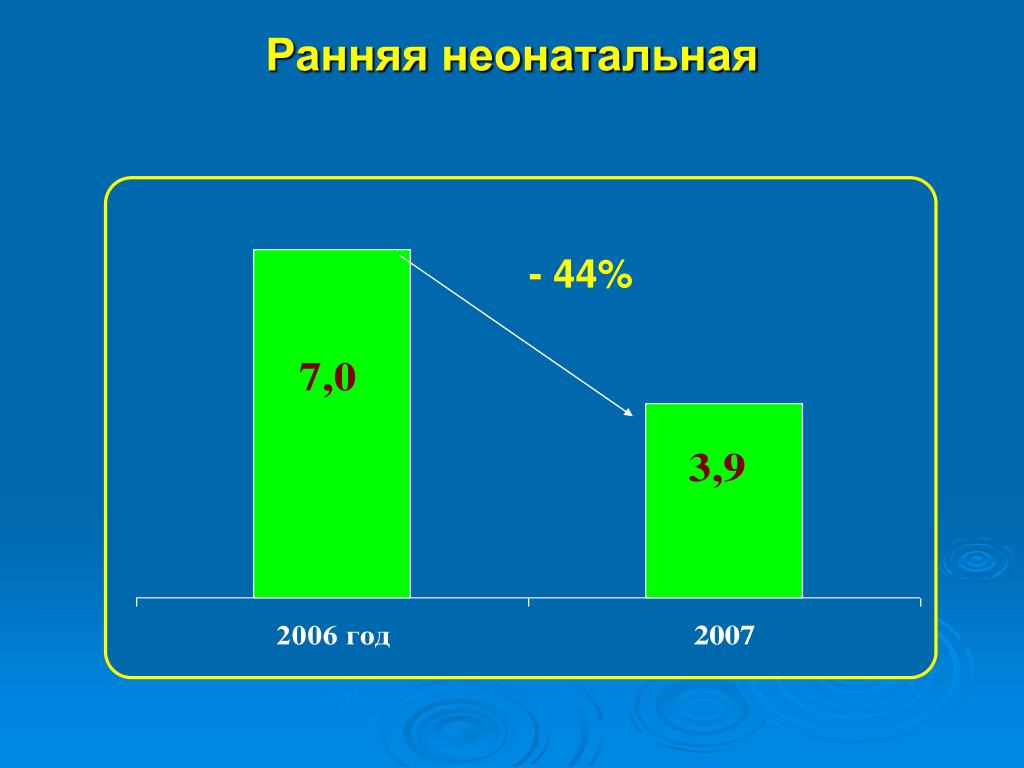 Ранняя неонатальная

- 44%

7,0

3,9

2006 год

2007